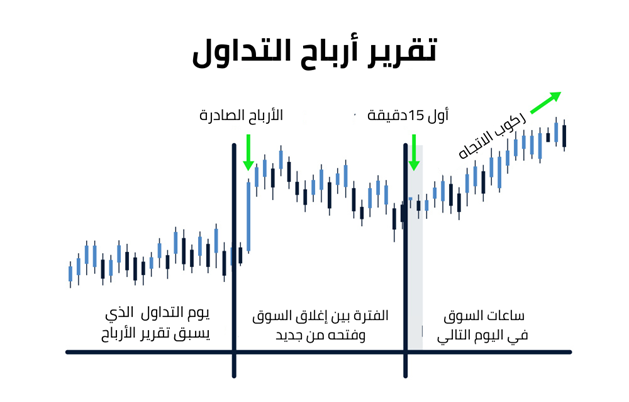 تقرير أرباح التداول

الأرباح الصادرة

أول 15دقيقة

ركوب الاتجاه

يوم التداول الذي يسبق تقرير الأرباح

الفترة بين إغلاق السوق وفتحه من جديد

ساعات السوق في اليوم التالي